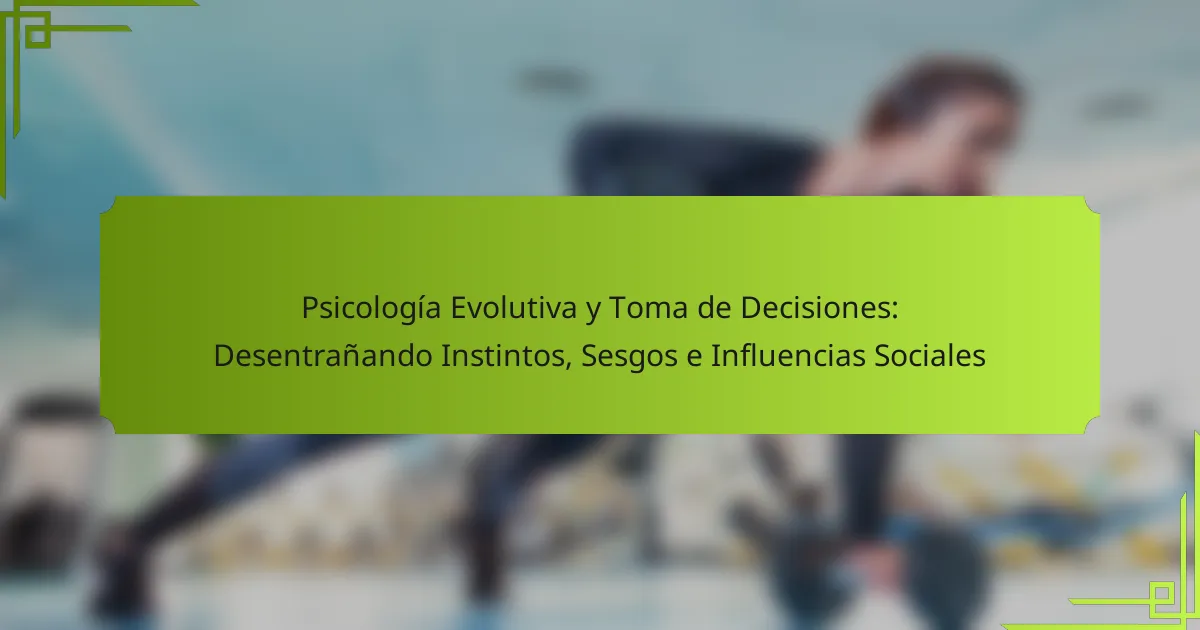 Psicología Evolutiva y Toma de Decisiones: Desentrañando Instintos, Sesgos e Influencias Sociales